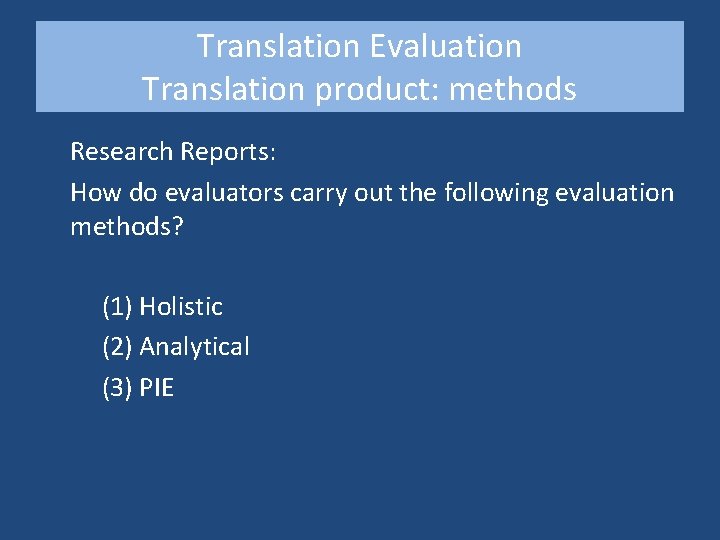 Translation Evaluation
Translation product: methods

Research Reports:
How do evaluators carry out the following evaluation methods?

(1) Holistic
(2) Analytical
(3) PIE